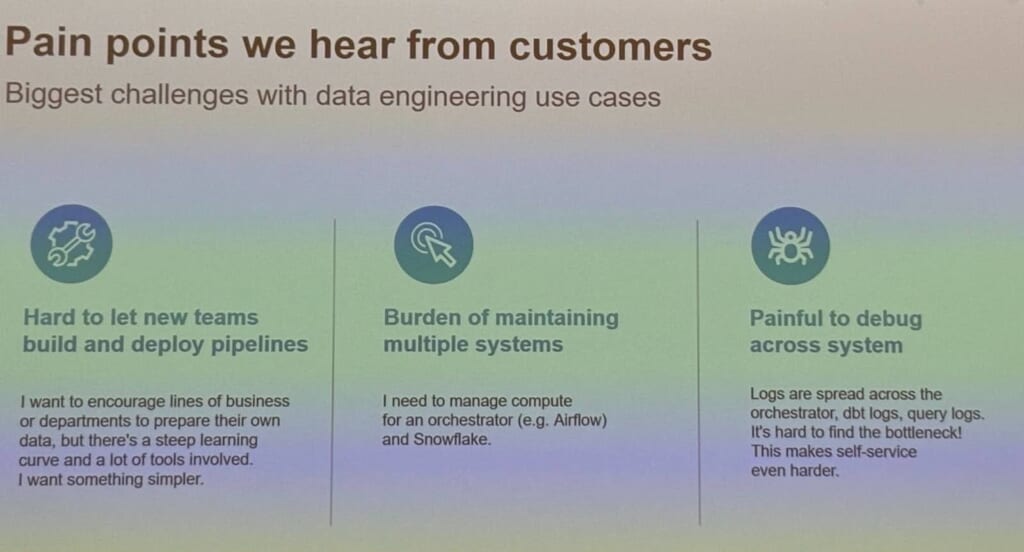 Pain points we hear from customers
Biggest challenges with data engineering use cases

Hard to let new teams build and deploy pipelines

I want to encourage lines of business or departments to prepare their own data, but there's a steep learning curve and a lot of tools involved. I want something simpler.

Burden of maintaining multiple systems

I need to manage compute for an orchestrator (e.g. Airflow) and Snowflake.

Painful to debug across system

Logs are spread across the orchestrator, dbt logs, query logs. It's hard to find the bottleneck! This makes self-service even harder.